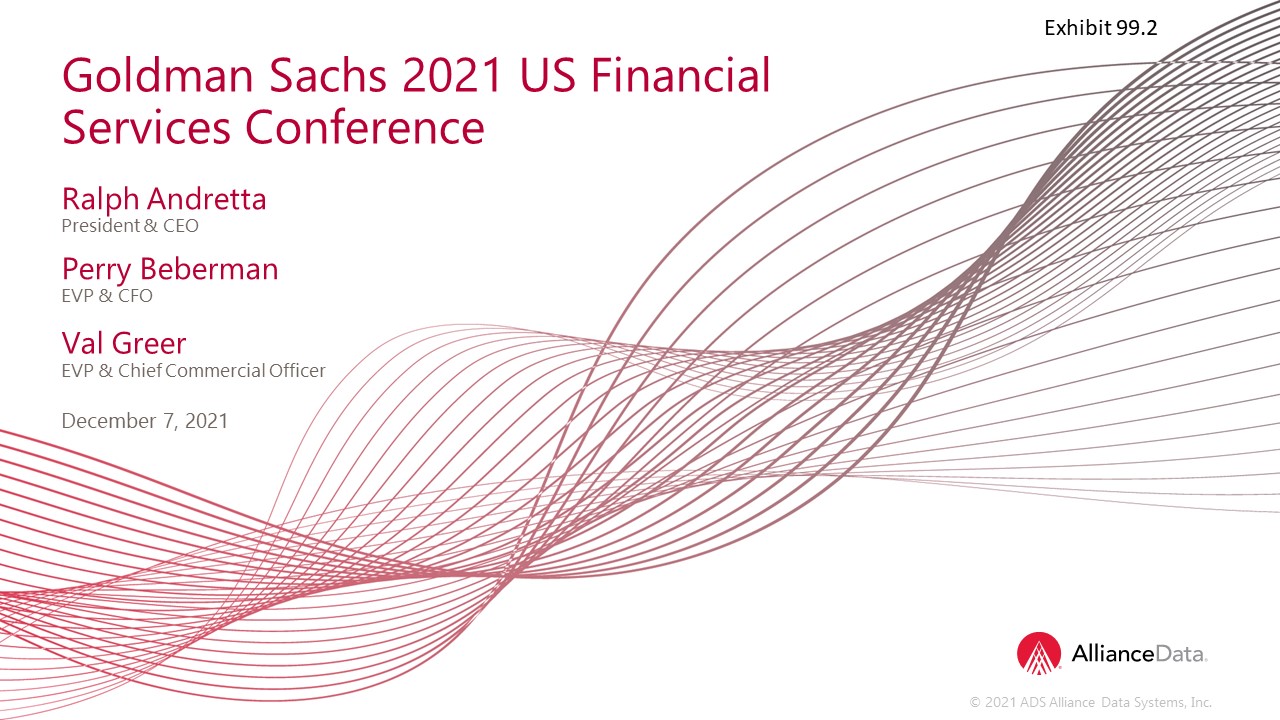 Exhibit 99.2

Goldman Sachs 2021 US Financial Services Conference

Ralph Andretta
President & CEO

Perry Beberman
EVP & CFO

Val Greer
EVP & Chief Commercial Officer

December 7, 2021

AllianceData.

© 2021 ADS Alliance Data Systems, Inc.